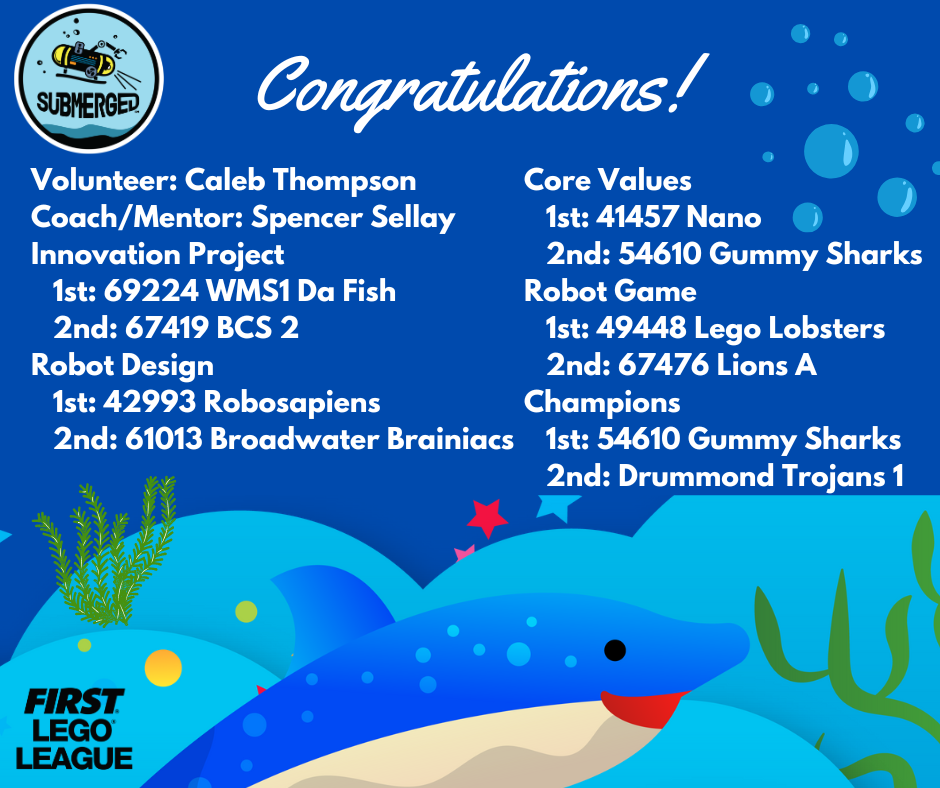 SUBMERGED

Congratulations!

Volunteer: Caleb Thompson
Coach/Mentor: Spencer Sellay
Innovation Project
1st: 69224 WMS1 Da Fish
2nd: 67419 BCS 2
Robot Design
1st: 42993 Robosapiens
2nd: 61013 Broadwater Brainiacs

Core Values
1st: 41457 Nano
2nd: 54610 Gummy Sharks
Robot Game
1st: 49448 Lego Lobsters
2nd: 67476 Lions A
Champions
1st: 54610 Gummy Sharks
2nd: Drummond Trojans 1

FIRST LEGO LEAGUE